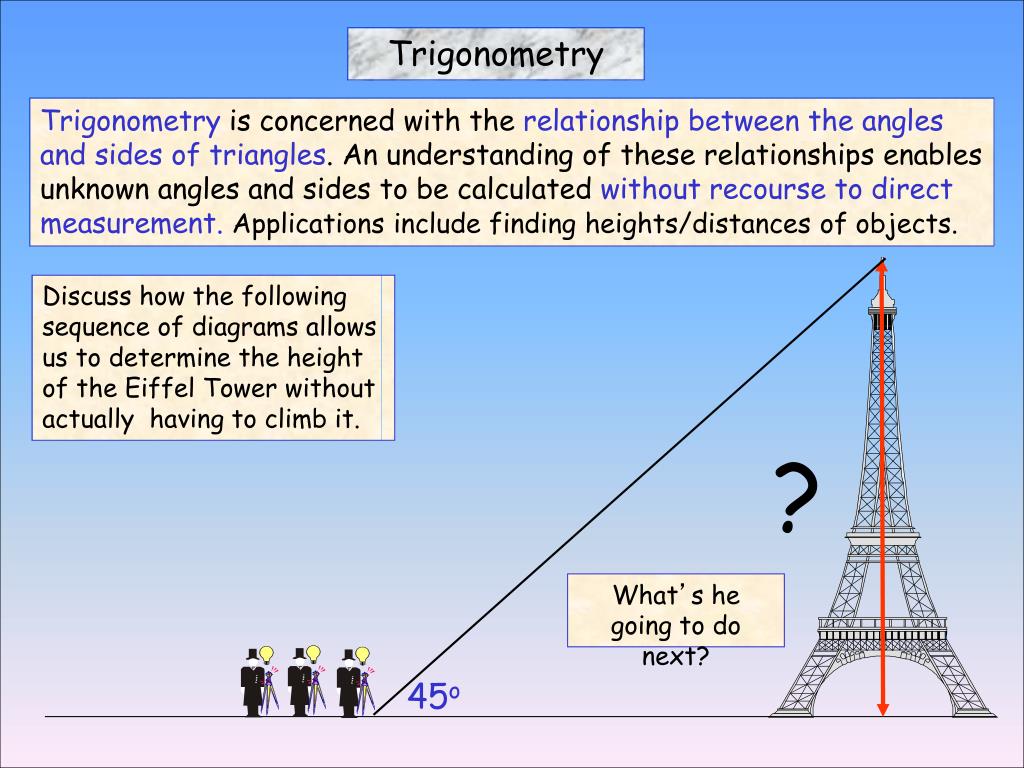 Trigonometry

Trigonometry is concerned with the relationship between the angles and sides of triangles. An understanding of these relationships enables unknown angles and sides to be calculated without recourse to direct measurement. Applications include finding heights/distances of objects.

Discuss how the following sequence of diagrams allows us to determine the height of the Eiffel Tower without actually having to climb it.

?

What's he going to do next?

$45^o$